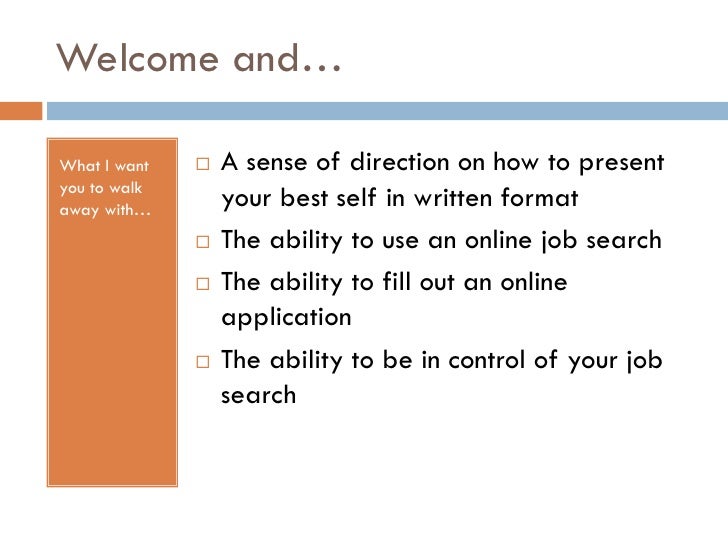 Welcome and…

What I want you to walk away with…

□ A sense of direction on how to present your best self in written format
□ The ability to use an online job search
□ The ability to fill out an online application
□ The ability to be in control of your job search